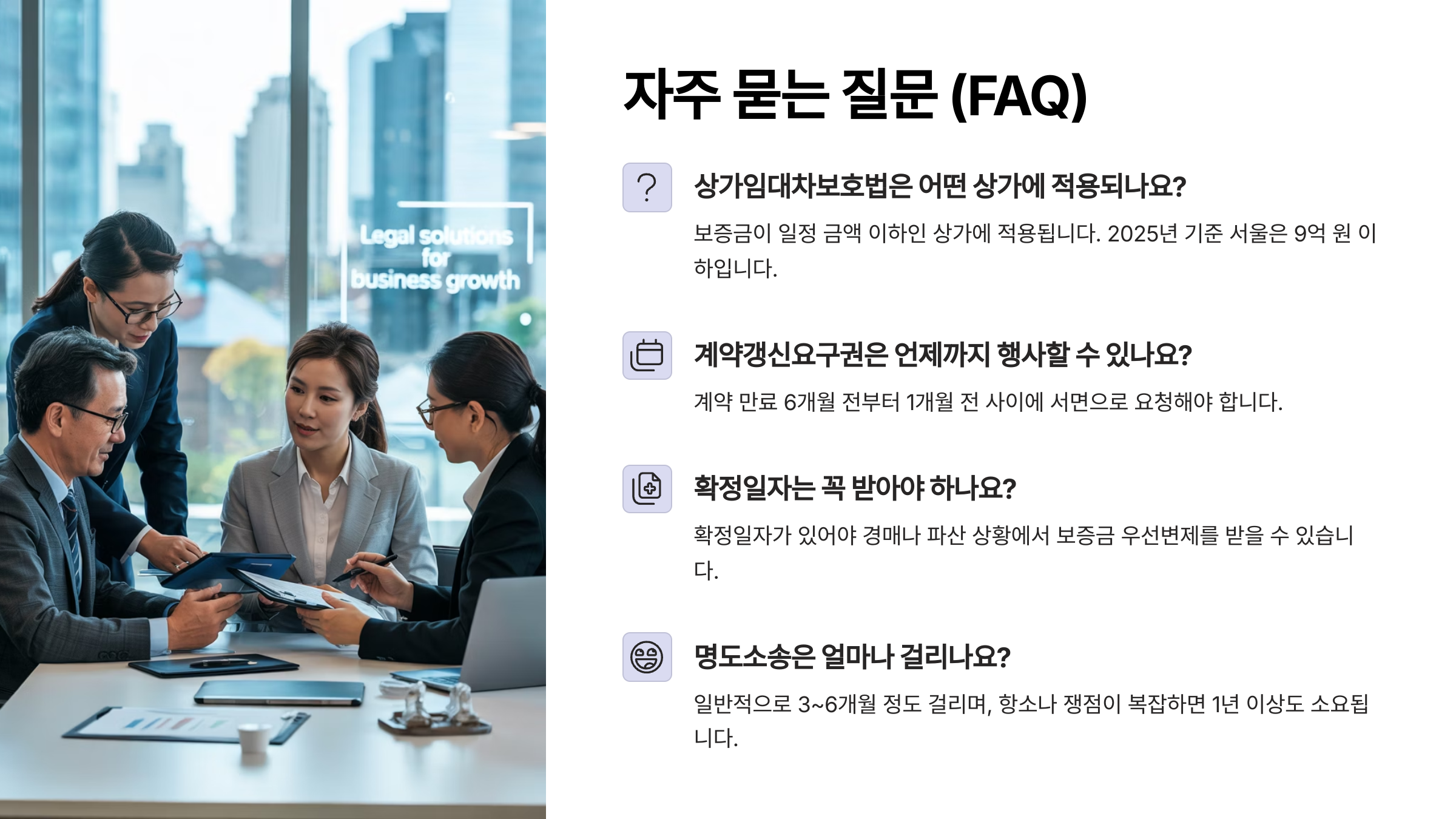 Legal solutions for business growth

자주 묻는 질문 (FAQ)

상가임대차보호법은 어떤 상가에 적용되나요?

보증금이 일정 금액 이하인 상가에 적용됩니다. 2025년 기준 서울은 9억 원 이하입니다.

계약갱신요구권은 언제까지 행사할 수 있나요?

계약 만료 6개월 전부터 1개월 전 사이에 서면으로 요청해야 합니다.

확정일자는 꼭 받아야 하나요?

확정일자가 있어야 경매나 파산 상황에서 보증금 우선변제를 받을 수 있습니다.

명도소송은 얼마나 걸리나요?

일반적으로 3~6개월 정도 걸리며, 항소나 쟁점이 복잡하면 1년 이상도 소요됩니다.